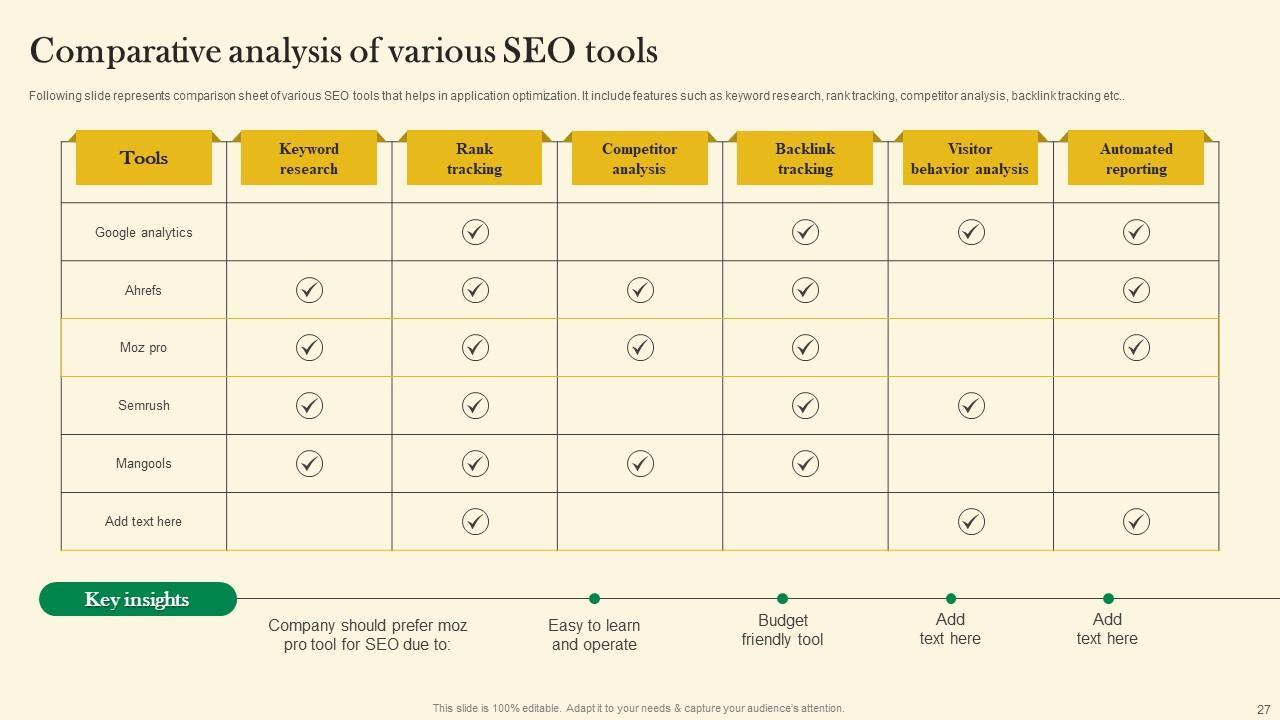 Comparative analysis of various SEO tools

Following slide represents comparison sheet of various SEO tools that helps in application optimization. It include features such as keyword research, rank tracking, competitor analysis, backlink tracking etc..

| Tools | Keyword research | Rank tracking | Competitor analysis | Backlink tracking | Visitor behavior analysis | Automated reporting |
|---|---|---|---|---|---|---|
| Google analytics | | ✓ | | ✓ | ✓ | ✓ |
| Ahrefs | ✓ | ✓ | ✓ | ✓ | | ✓ |
| Moz pro | ✓ | ✓ | ✓ | ✓ | | ✓ |
| Semrush | ✓ | ✓ | | ✓ | ✓ | |
| Mangools | ✓ | ✓ | ✓ | ✓ | | |
| Add text here | | ✓ | | | ✓ | ✓ |

Key insights

Company should prefer moz pro tool for SEO due to:

Easy to learn and operate

Budget friendly tool

Add text here

Add text here

This slide is 100% editable. Adapt it to your needs & capture your audience's attention.

27